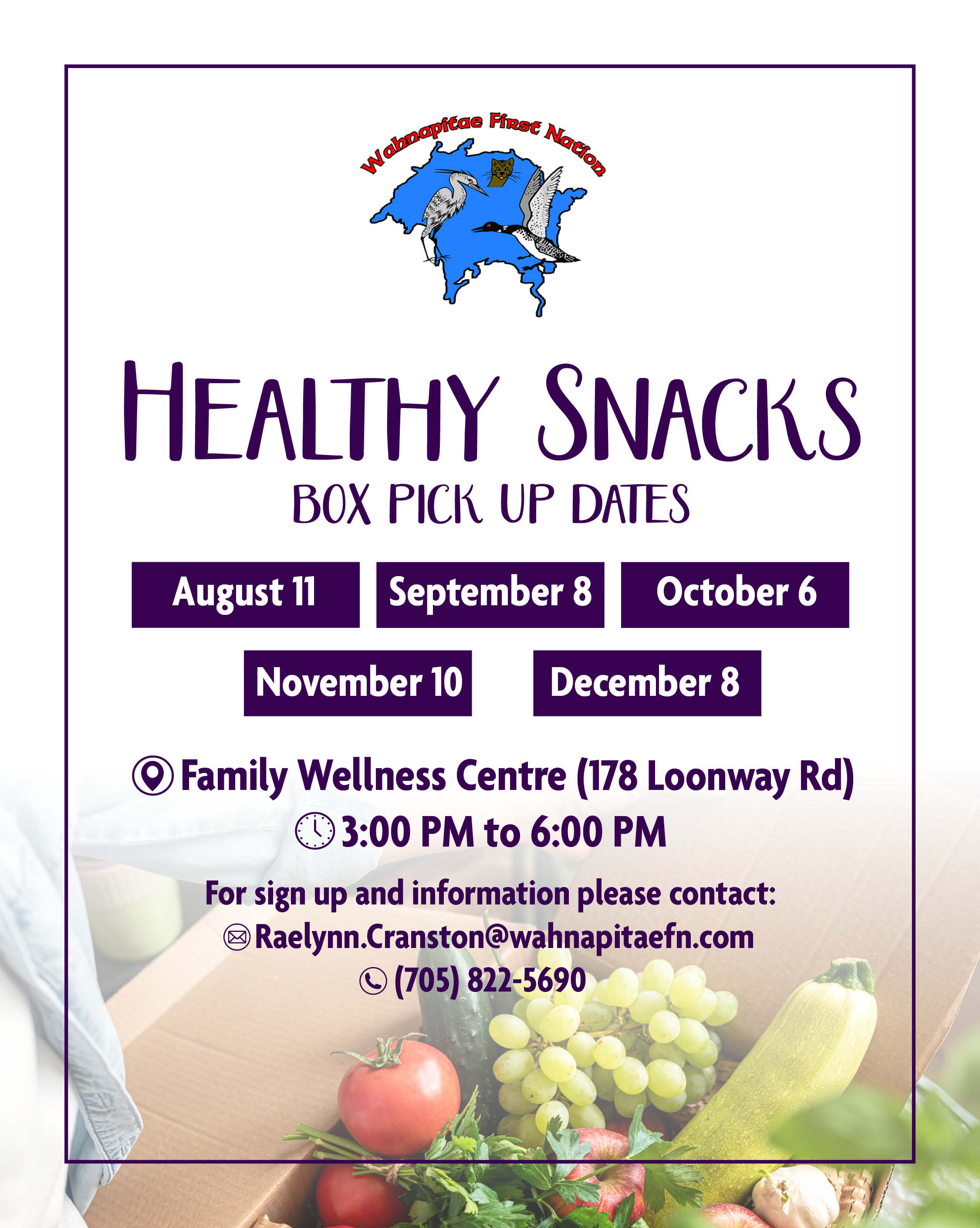 Wahnapitae First Nation

HEALTHY SNACKS
BOX PICK UP DATES

August 11
September 8
October 6
November 10
December 8

Family Wellness Centre (178 Loonway Rd)
3:00 PM to 6:00 PM

For sign up and information please contact:
Raelynn.Cranston@wahnapitaefn.com
(705) 822-5690